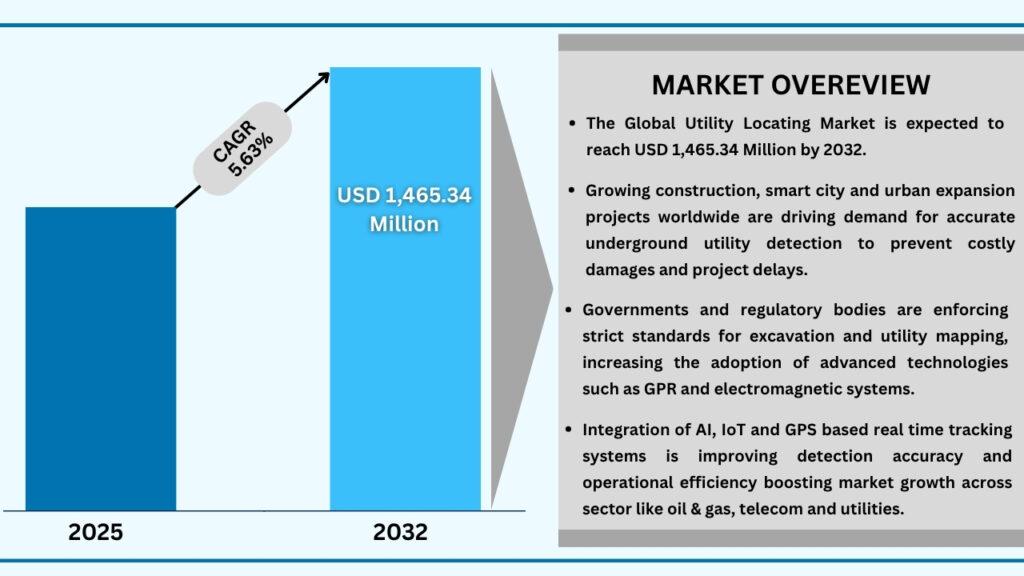 CAGR 5.63%

USD 1,465.34 Million

2025

2032

MARKET OVEREVIEW

• The Global Utility Locating Market is expected to reach USD 1,465.34 Million by 2032.

• Growing construction, smart city and urban expansion projects worldwide are driving demand for accurate underground utility detection to prevent costly damages and project delays.

• Governments and regulatory bodies are enforcing strict standards for excavation and utility mapping, increasing the adoption of advanced technologies such as GPR and electromagnetic systems.

• Integration of AI, IoT and GPS based real time tracking systems is improving detection accuracy and operational efficiency boosting market growth across sector like oil & gas, telecom and utilities.